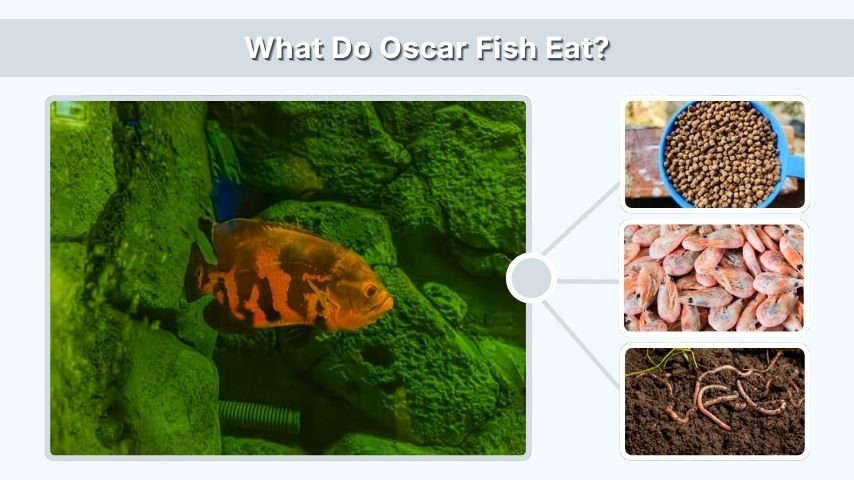 What Do Oscar Fish Eat?